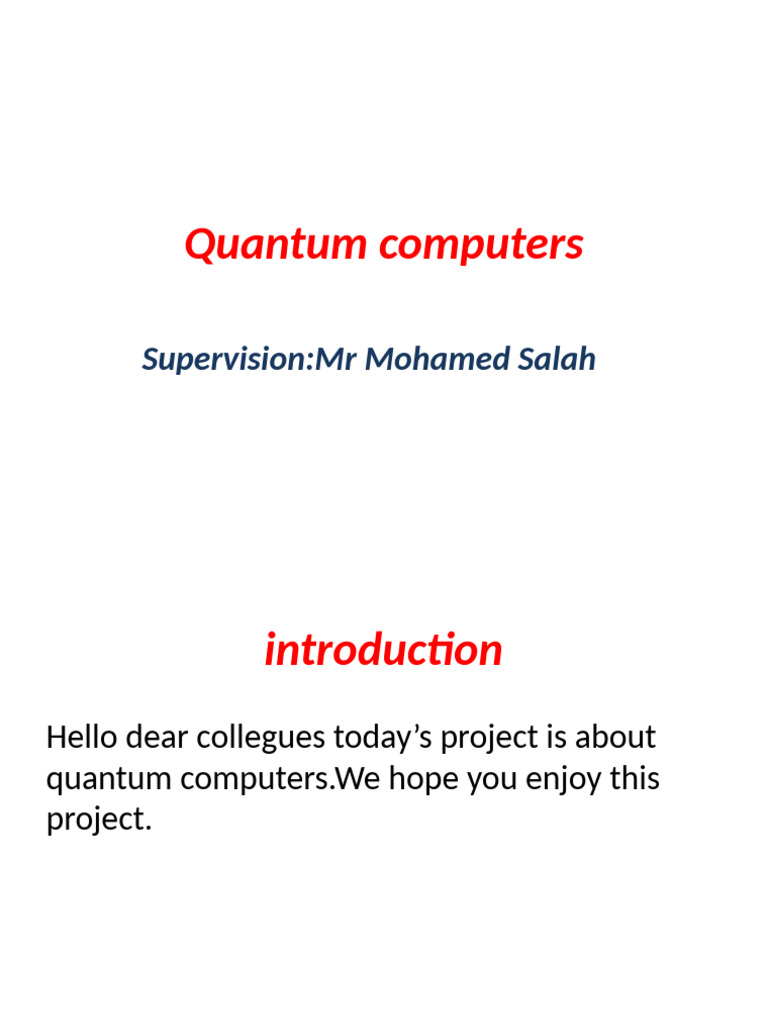 Quantum computers

Supervision:Mr Mohamed Salah

introduction

Hello dear collegues today’s project is about quantum computers.We hope you enjoy this project.